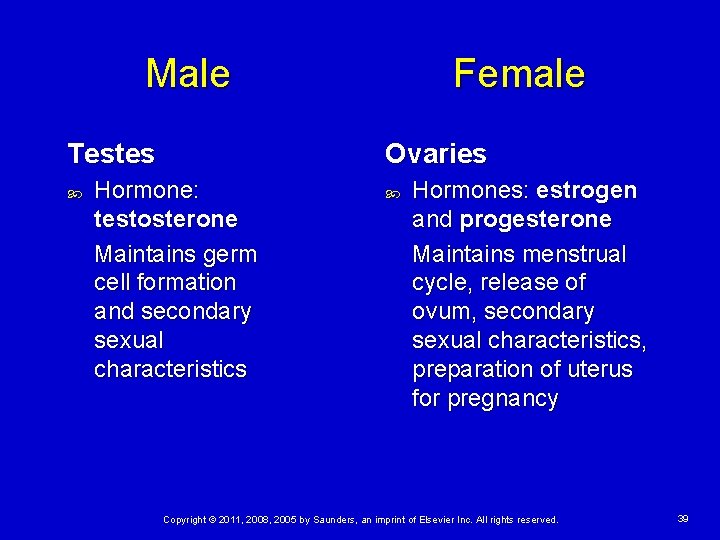 Male

Testes

Hormone: testosterone

Maintains germ cell formation and secondary sexual characteristics

Female

Ovaries

Hormones: estrogen and progesterone

Maintains menstrual cycle, release of ovum, secondary sexual characteristics, preparation of uterus for pregnancy

Copyright © 2011, 2008, 2005 by Saunders, an imprint of Elsevier Inc. All rights reserved.

39